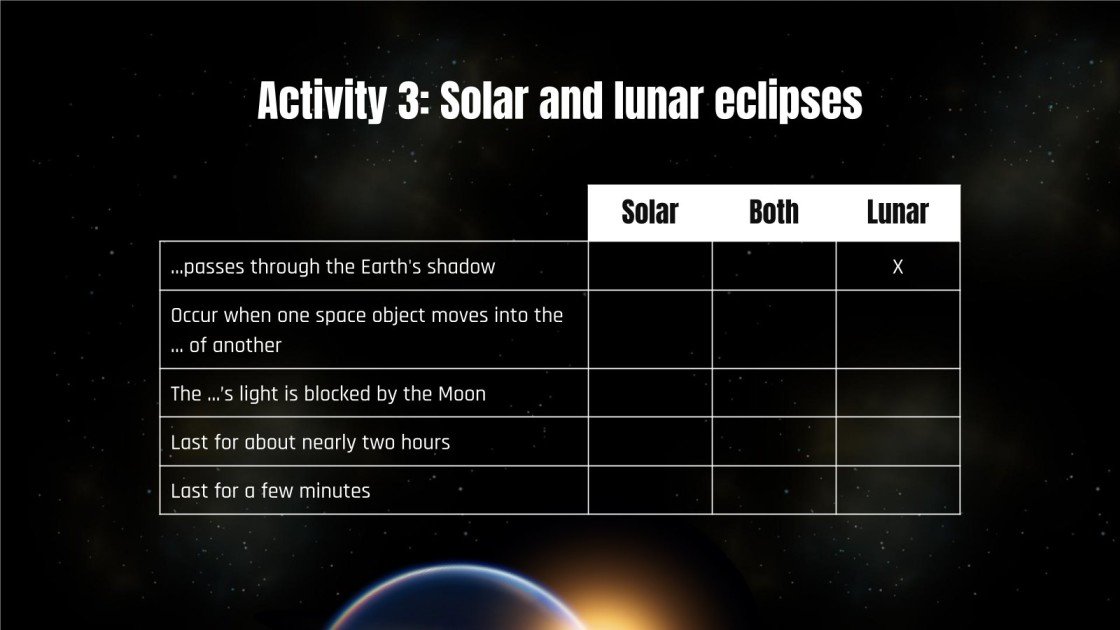 Activity 3: Solar and lunar eclipses

| | Solar | Both | Lunar |
|---|---|---|---|
| ...passes through the Earth's shadow | | | X |
| Occur when one space object moves into the ... of another | | | |
| The ...'s light is blocked by the Moon | | | |
| Last for about nearly two hours | | | |
| Last for a few minutes | | | |